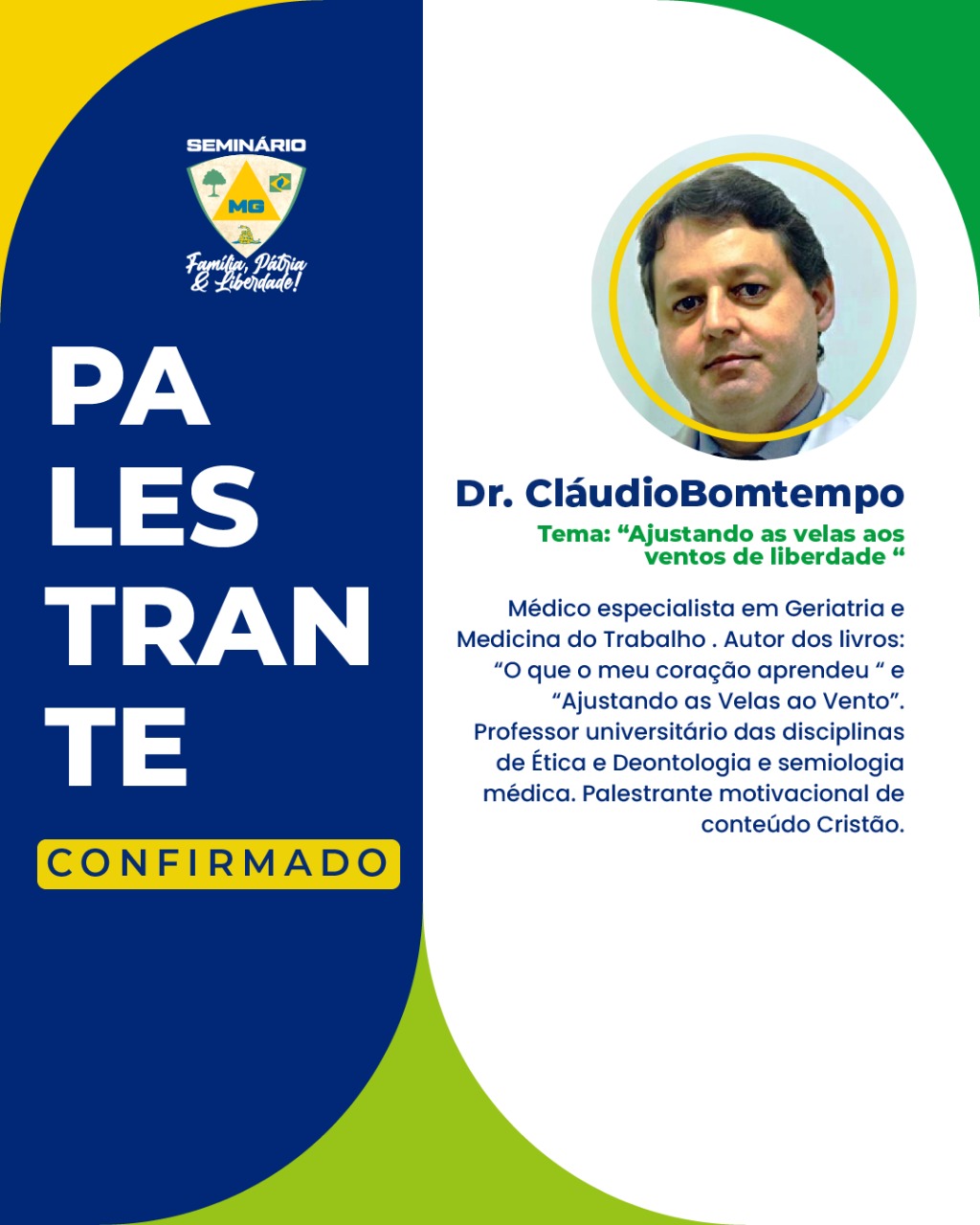 SEMINÁRIO
MG
Família, Pátria & Liberdade!

PA
LES
TRAN
TE

CONFIRMADO

Dr. CláudioBomtempo

Tema: “Ajustando as velas aos ventos de liberdade “

Médico especialista em Geriatria e Medicina do Trabalho . Autor dos livros: “O que o meu coração aprendeu “ e “Ajustando as Velas ao Vento”. Professor universitário das disciplinas de Ética e Deontologia e semiologia médica. Palestrante motivacional de conteúdo Cristão.